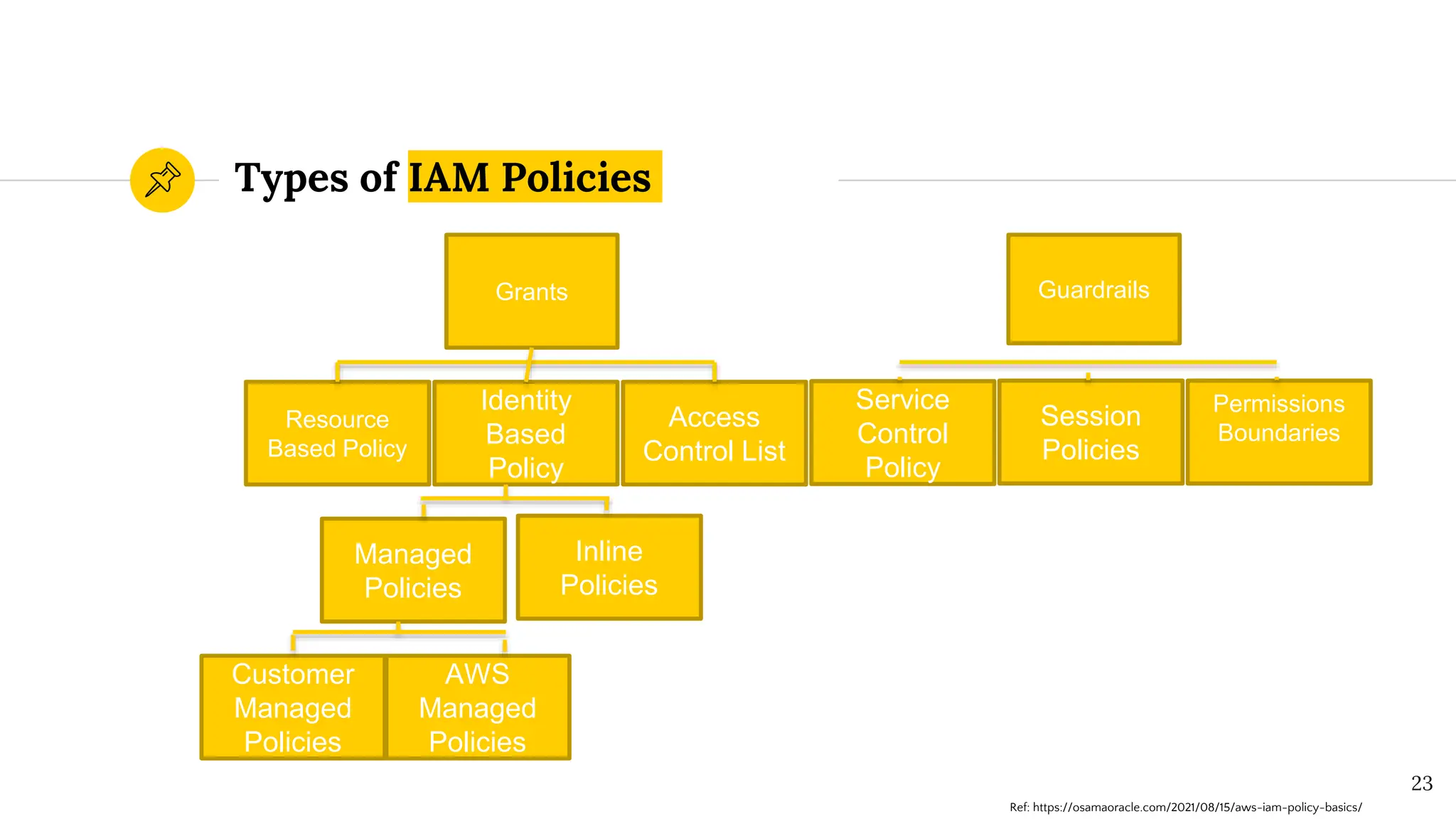 Types of IAM Policies

Grants

Guardrails

Resource Based Policy

Identity Based Policy

Access Control List

Service Control Policy

Session Policies

Permissions Boundaries

Managed Policies

Inline Policies

Customer Managed Policies

AWS Managed Policies

23

Ref: https://osamaoracle.com/2021/08/15/aws-iam-policy-basics/